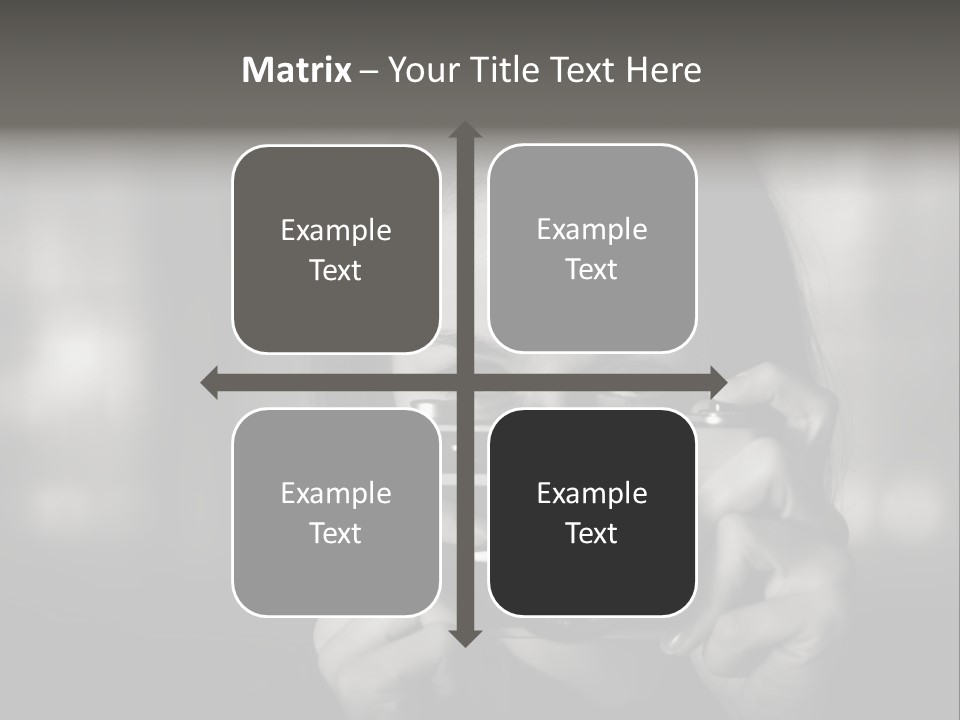 Matrix – Your Title Text Here

Example Text

Example Text

Example Text

Example Text